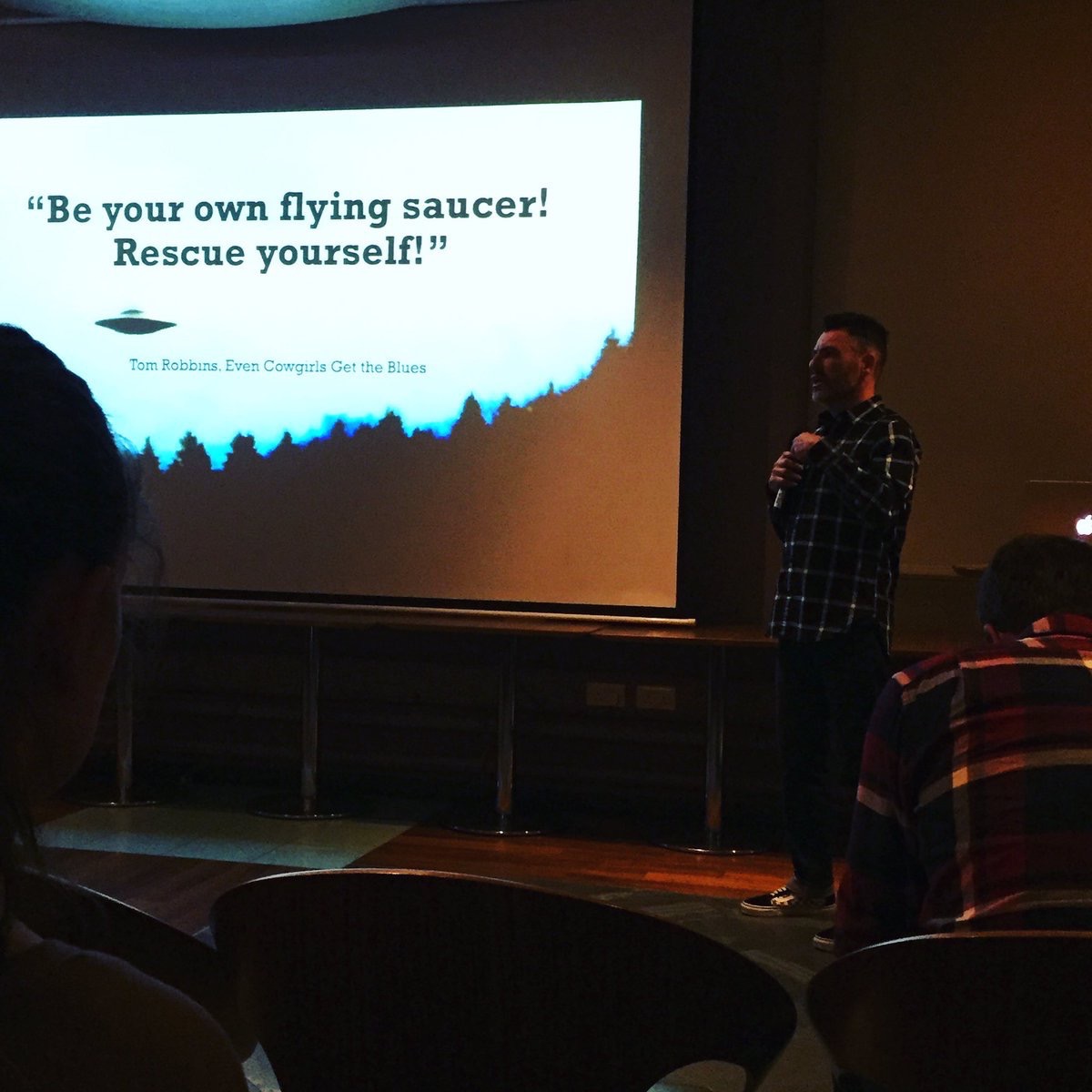 “Be your own flying saucer! Rescue yourself!”

Tom Robbins, Even Cowgirls Get the Blues